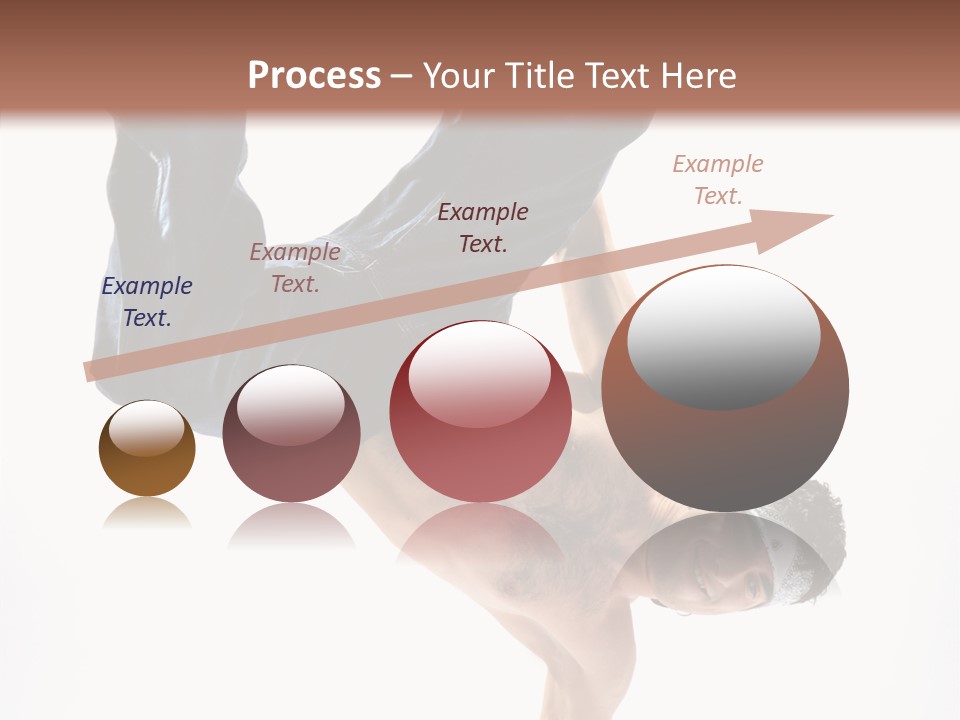 Process – Your Title Text Here

Example Text.

Example Text.

Example Text.

Example Text.